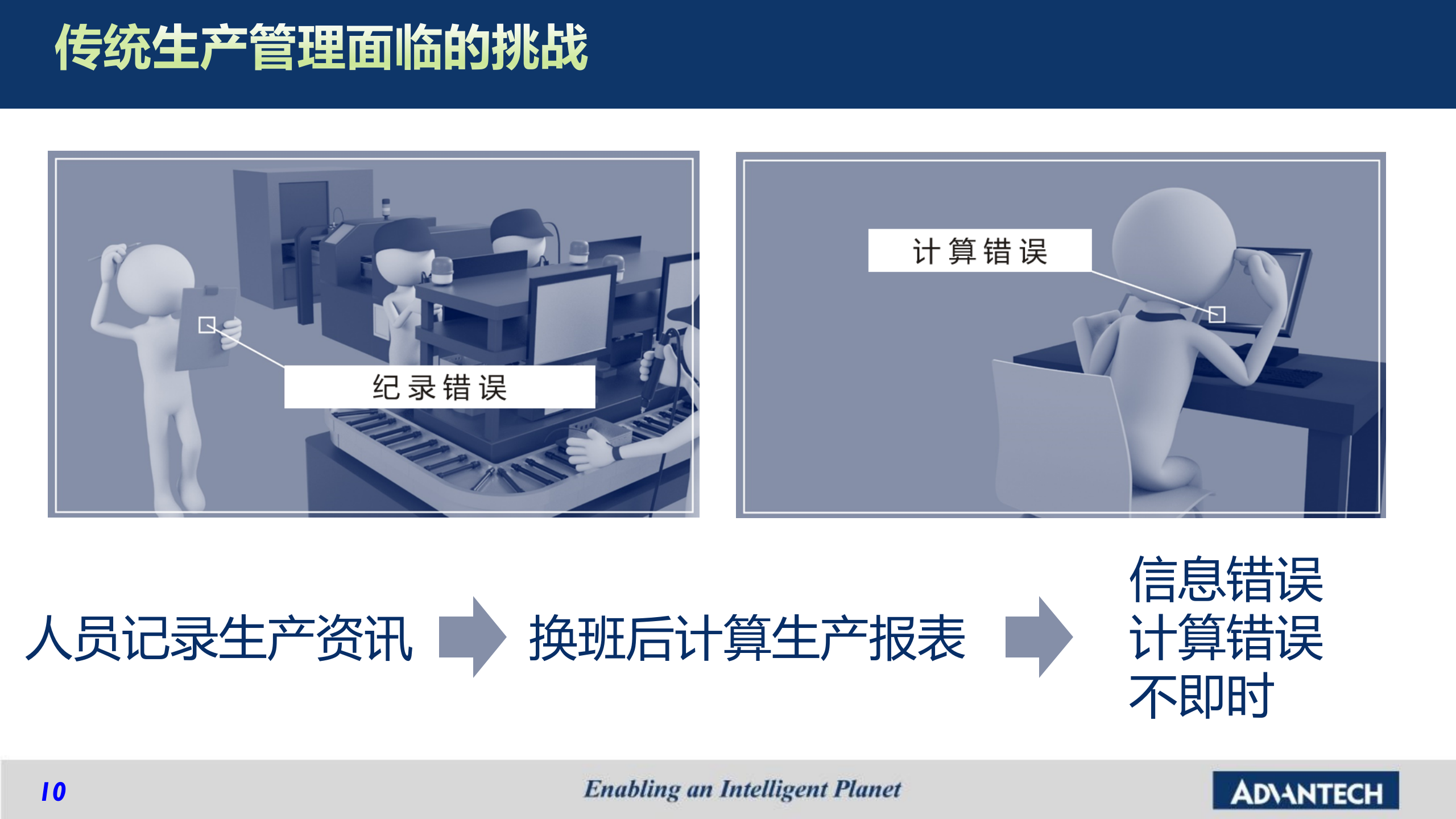 传统生产管理面临的挑战

纪录错误

计算错误

人员记录生产资讯

换班后计算生产报表

信息错误
计算错误
不即时

10

Enabling an Intelligent Planet

ADVANTECH